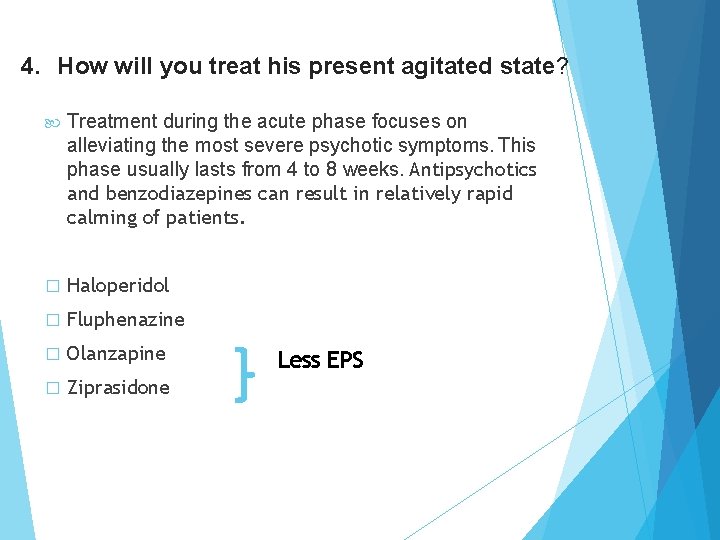 4. How will you treat his present agitated state?

Treatment during the acute phase focuses on alleviating the most severe psychotic symptoms. This phase usually lasts from 4 to 8 weeks. Antipsychotics and benzodiazepines can result in relatively rapid calming of patients.

Haloperidol
Fluphenazine
Olanzapine
Ziprasidone

Less EPS